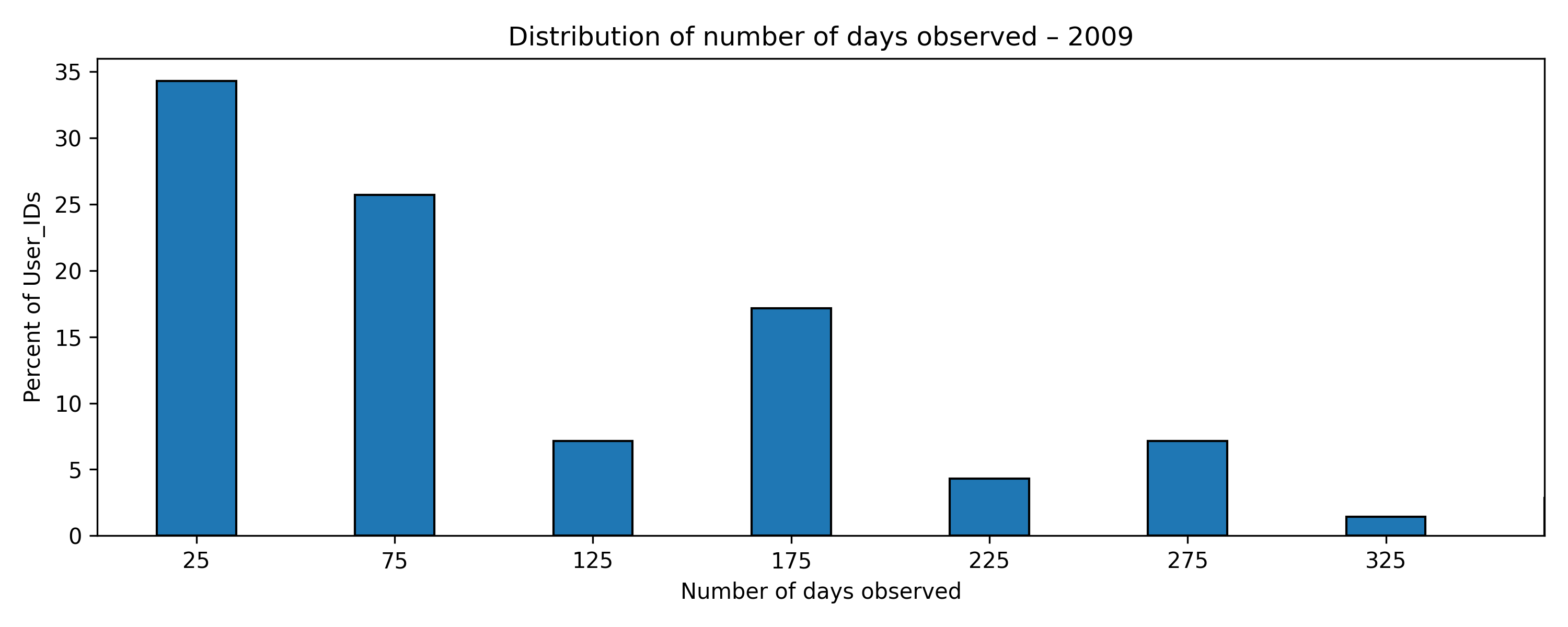 Distribution of number of days observed – 2009

Percent of User_IDs

35
30
25
20
15
10
5
0

25
75
125
175
225
275
325

Number of days observed